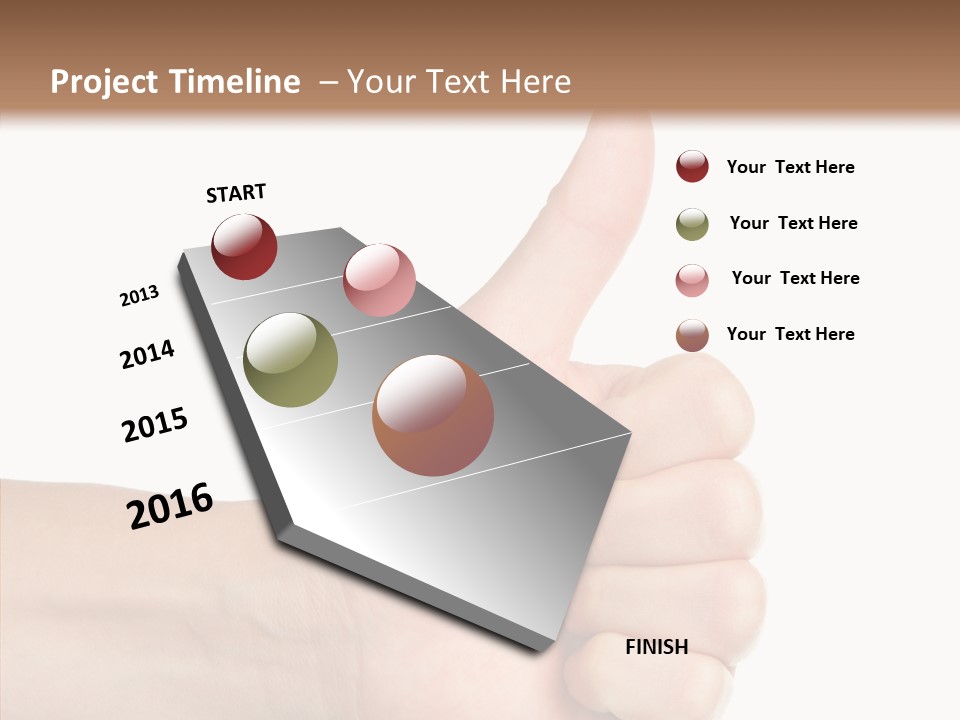 Project Timeline – Your Text Here

START

2013

2014

2015

2016

FINISH

Your Text Here

Your Text Here

Your Text Here

Your Text Here